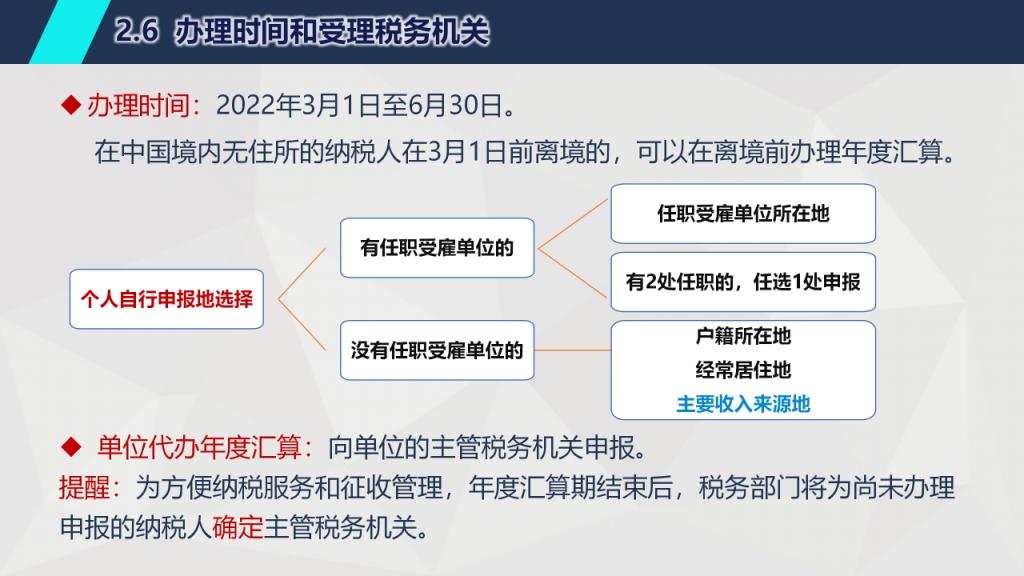 2.6 办理时间和受理税务机关

◆ 办理时间：2022年3月1日至6月30日。

在中国境内无住所的纳税人在3月1日前离境的，可以在离境前办理年度汇算。

个人自行申报地选择

有任职受雇单位的

任职受雇单位所在地

有2处任职的，任选1处申报

没有任职受雇单位的

户籍所在地
经常居住地
主要收入来源地

◆ 单位代办年度汇算：向单位的主管税务机关申报。

提醒：为方便纳税服务和征收管理，年度汇算期结束后，税务部门将为尚未办理申报的纳税人确定主管税务机关。